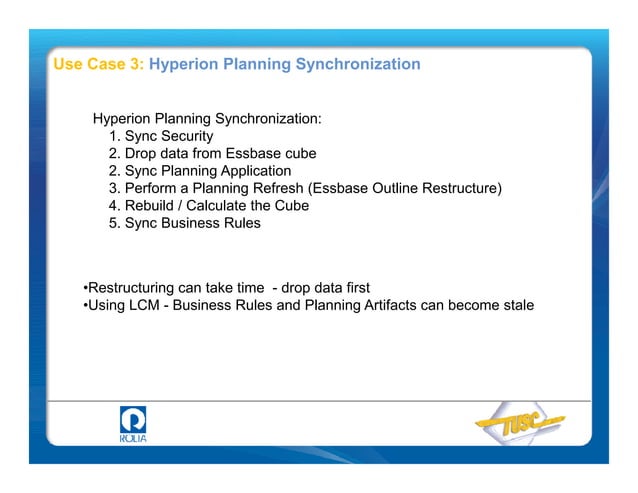 Use Case 3: Hyperion Planning Synchronization

Hyperion Planning Synchronization:
1. Sync Security
2. Drop data from Essbase cube
2. Sync Planning Application
3. Perform a Planning Refresh (Essbase Outline Restructure)
4. Rebuild / Calculate the Cube
5. Sync Business Rules

•Restructuring can take time - drop data first
•Using LCM - Business Rules and Planning Artifacts can become stale

ROLTA

TUSC